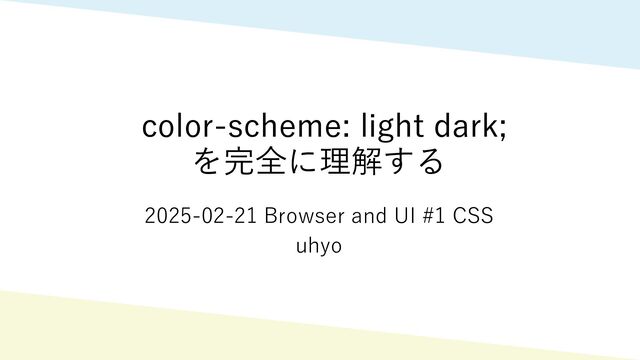 color-scheme: light dark;
を完全に理解する

2025-02-21 Browser and UI #1 CSS
uhyo